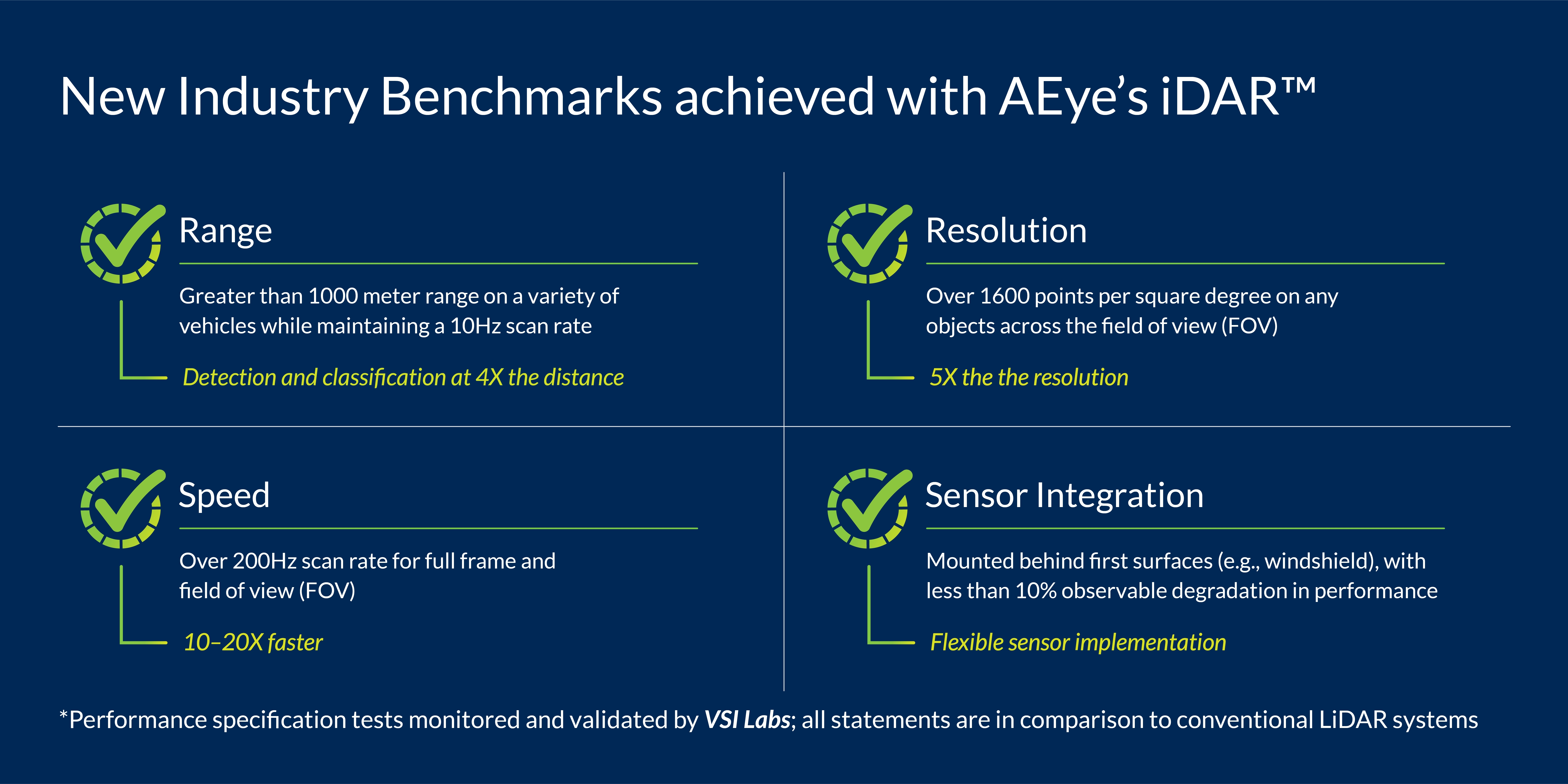 New Industry Benchmarks achieved with AEye's iDAR™

Range

Greater than 1000 meter range on a variety of vehicles while maintaining a 10Hz scan rate

Detection and classification at 4X the distance

Resolution

Over 1600 points per square degree on any objects across the field of view (FOV)

5X the the resolution

Speed

Over 200Hz scan rate for full frame and field of view (FOV)

10–20X faster

Sensor Integration

Mounted behind first surfaces (e.g., windshield), with less than 10% observable degradation in performance

Flexible sensor implementation

*Performance specification tests monitored and validated by VSI Labs; all statements are in comparison to conventional LiDAR systems